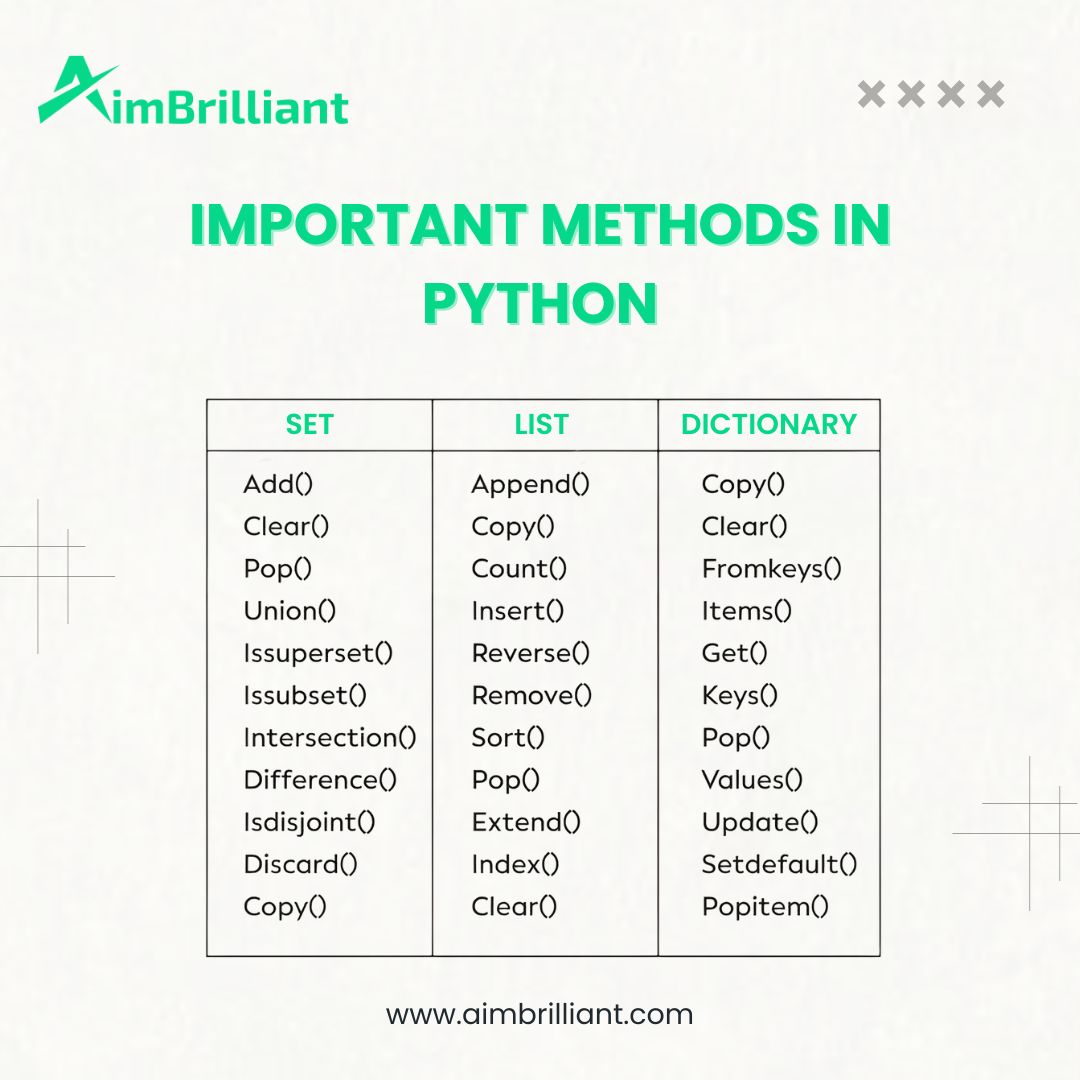 AimBrilliant

IMPORTANT METHODS IN PYTHON

| SET | LIST | DICTIONARY |
|---|---|---|
| Add() | Append() | Copy() |
| Clear() | Copy() | Clear() |
| Pop() | Count() | Fromkeys() |
| Union() | Insert() | Items() |
| Issuperset() | Reverse() | Get() |
| Issubset() | Remove() | Keys() |
| Intersection() | Sort() | Pop() |
| Difference() | Pop() | Values() |
| Isdisjoint() | Extend() | Update() |
| Discard() | Index() | Setdefault() |
| Copy() | Clear() | Popitem() |

www.aimbrilliant.com